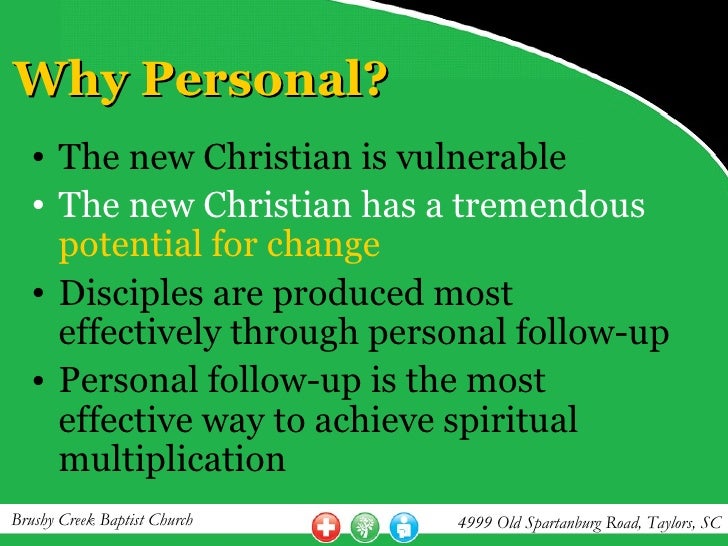 Why Personal?

• The new Christian is vulnerable
• The new Christian has a tremendous potential for change
• Disciples are produced most effectively through personal follow-up
• Personal follow-up is the most effective way to achieve spiritual multiplication

Brushy Creek Baptist Church

4999 Old Spartanburg Road, Taylors, SC